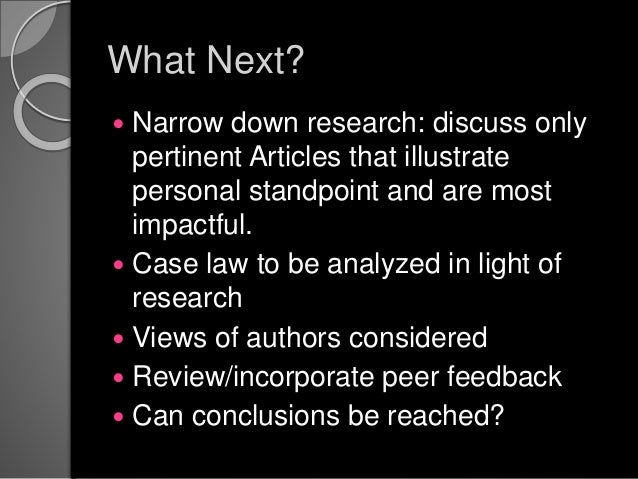 What Next?

- Narrow down research: discuss only pertinent Articles that illustrate personal standpoint and are most impactful.
- Case law to be analyzed in light of research
- Views of authors considered
- Review/incorporate peer feedback
- Can conclusions be reached?